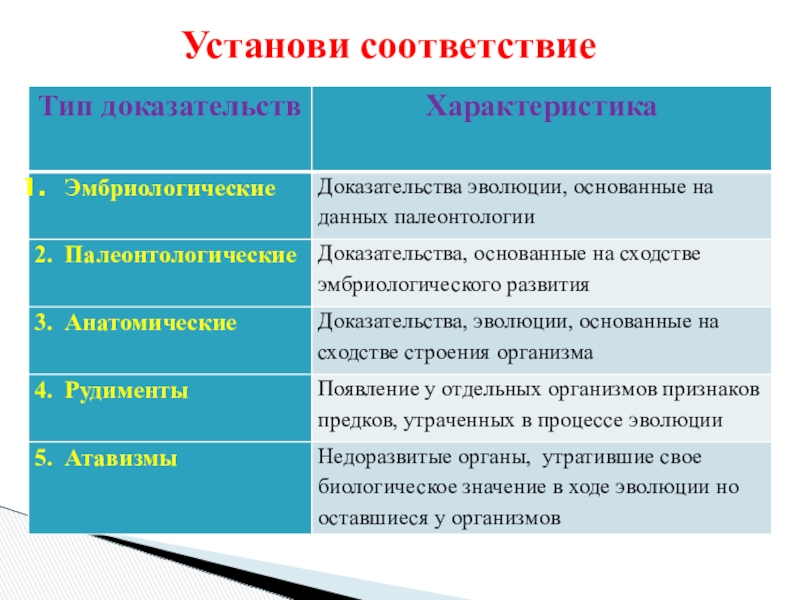 Установи соответствие

| Тип доказательств | Характеристика |
|---|---|
| 1. Эмбриологические | Доказательства эволюции, основанные на данных палеонтологии |
| 2. Палеонтологические | Доказательства, основанные на сходстве эмбриологического развития |
| 3. Анатомические | Доказательства, эволюции, основанные на сходстве строения организма |
| 4. Рудименты | Появление у отдельных организмов признаков предков, утраченных в процессе эволюции |
| 5. Атавизмы | Недоразвитые органы, утратившие свое биологическое значение в ходе эволюции но оставшиеся у организмов |